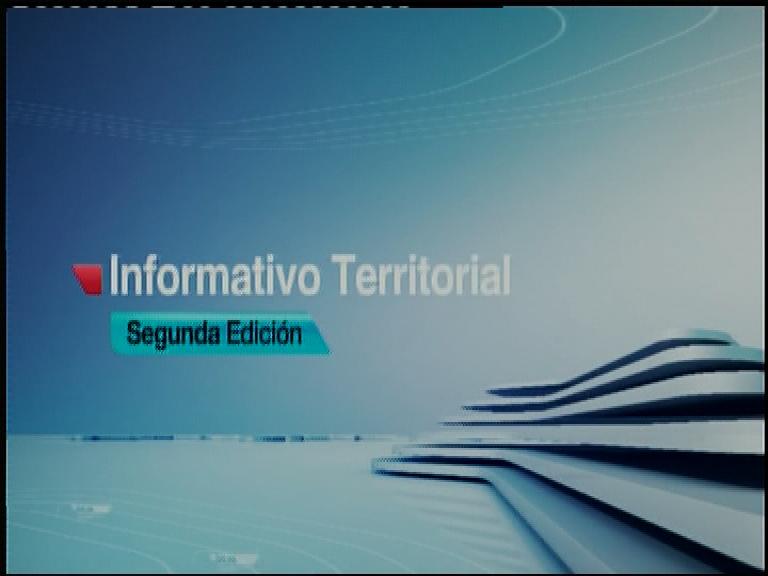 Informativo Territorial

Segunda Edición